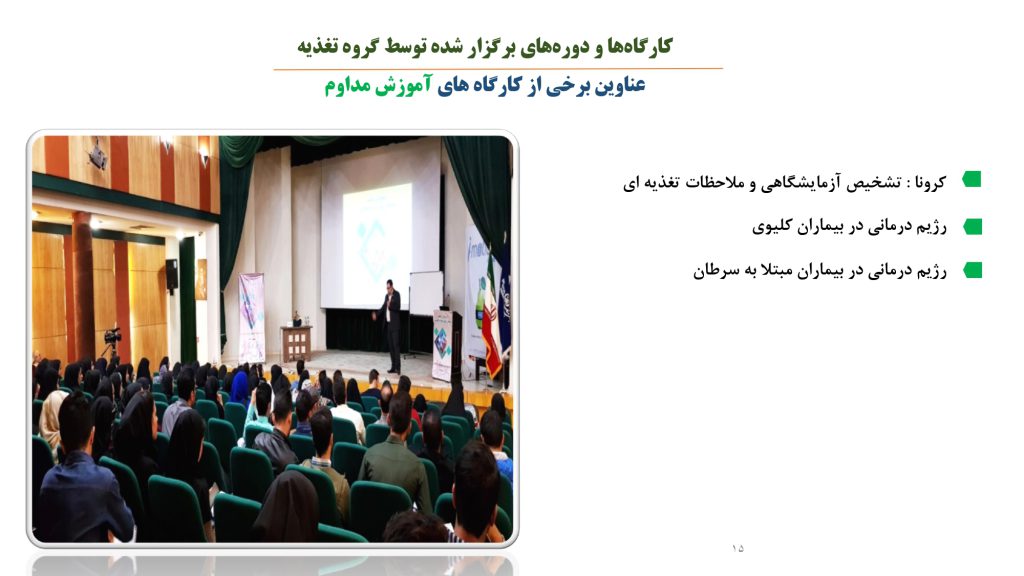 کارگاه‌ها و دوره‌های برگزار شده توسط گروه تغذیه

عناوین برخی از کارگاه های آموزش مداوم

کرونا : تشخیص آزمایشگاهی و ملاحظات تغذیه ای

رژیم درمانی در بیماران کلیوی

رژیم درمانی در بیماران مبتلا به سرطان

۱۵